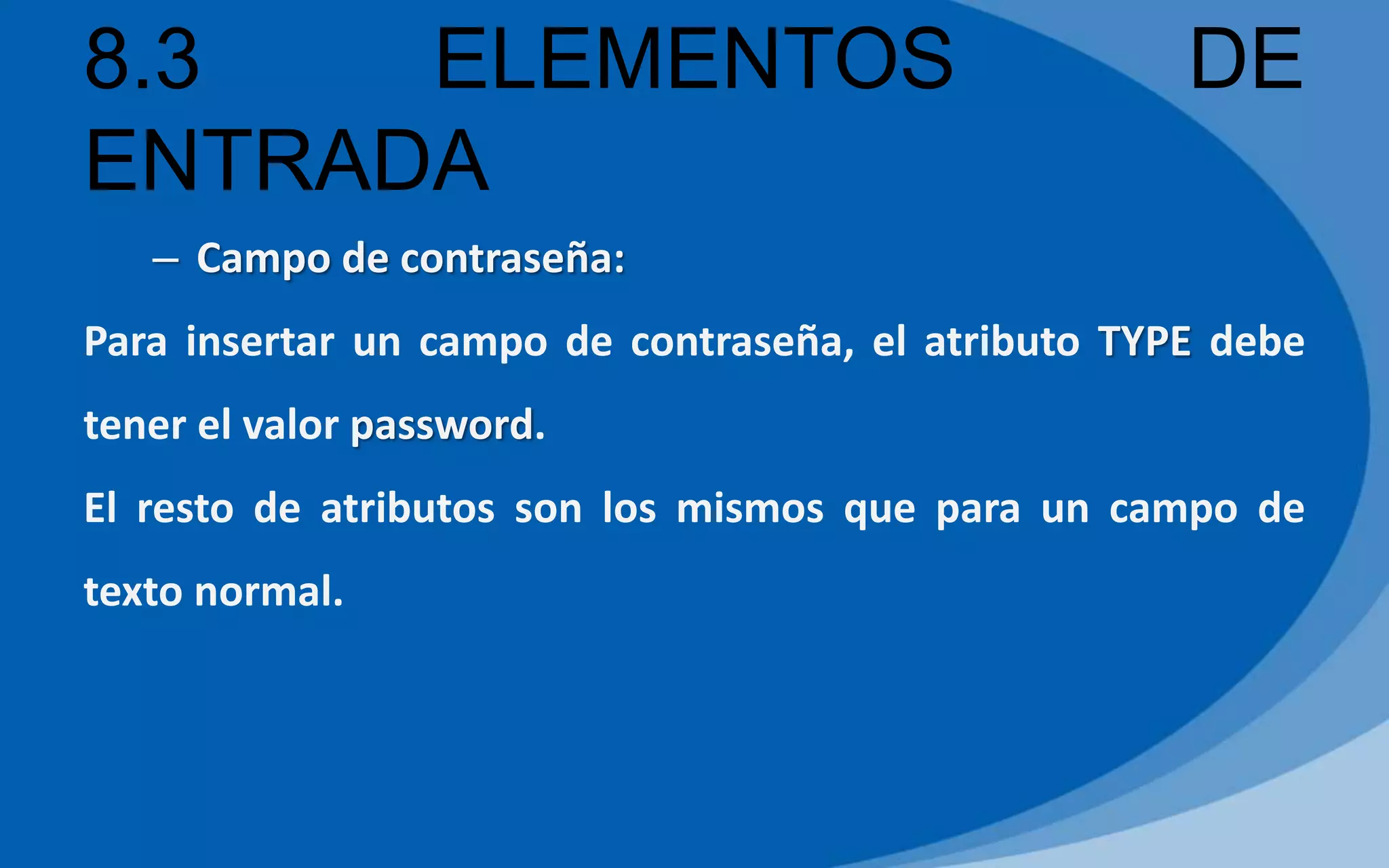 8.3 ELEMENTOS DE ENTRADA

– Campo de contraseña:

Para insertar un campo de contraseña, el atributo TYPE debe tener el valor password.

El resto de atributos son los mismos que para un campo de texto normal.